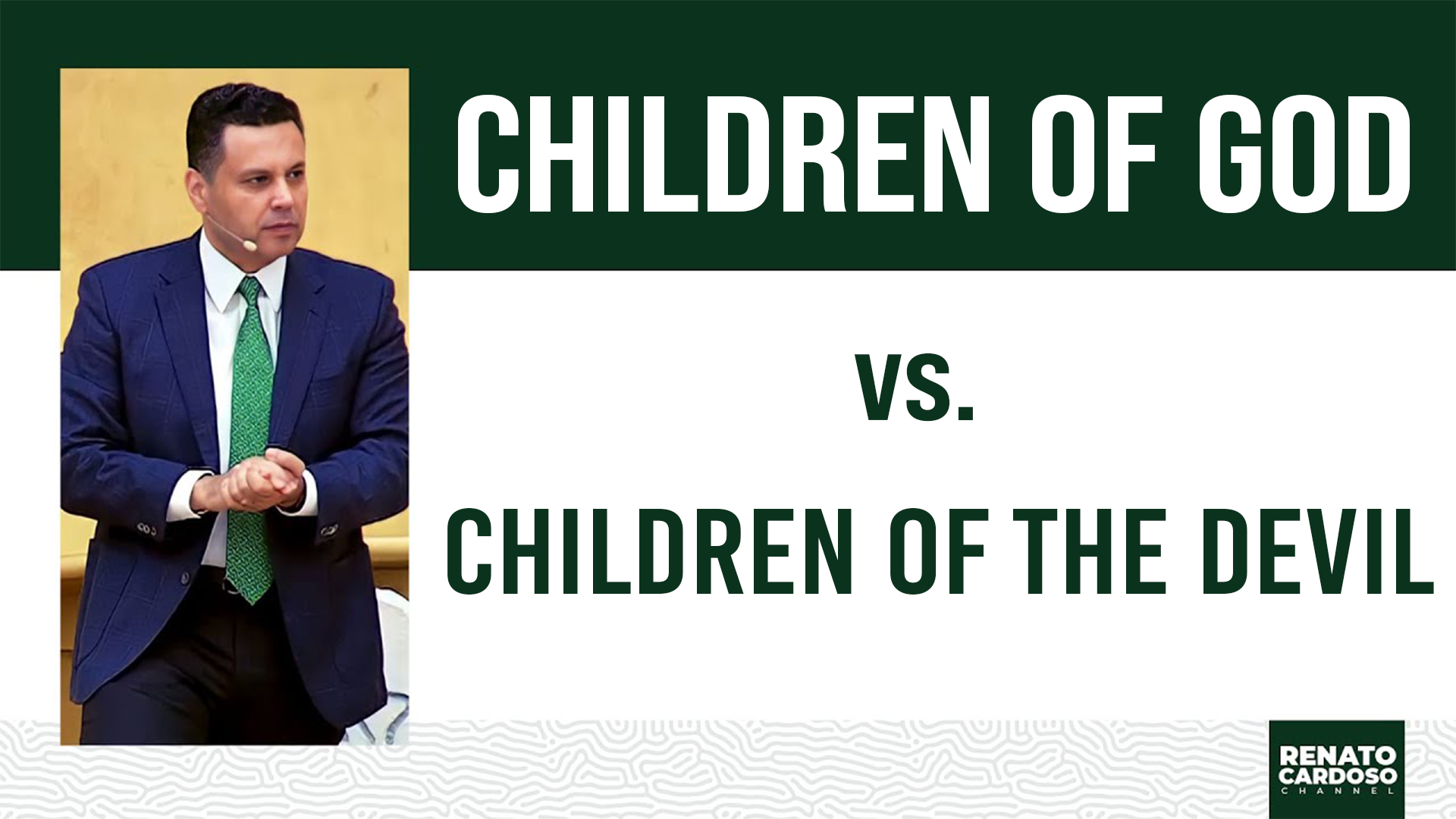 CHILDREN OF GOD

VS.

CHILDREN OF THE DEVIL

RENATO CARDOSO CHANNEL